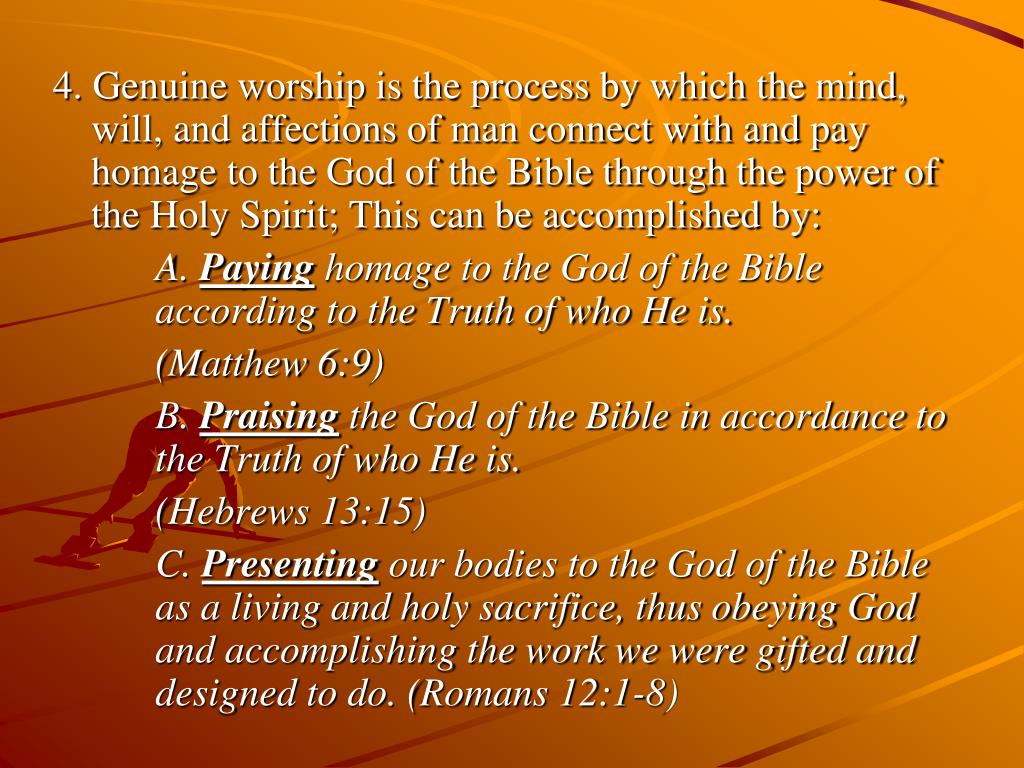 4. Genuine worship is the process by which the mind, will, and affections of man connect with and pay homage to the God of the Bible through the power of the Holy Spirit; This can be accomplished by:

A. Paying homage to the God of the Bible according to the Truth of who He is.

(Matthew 6:9)

B. Praising the God of the Bible in accordance to the Truth of who He is.

(Hebrews 13:15)

C. Presenting our bodies to the God of the Bible as a living and holy sacrifice, thus obeying God and accomplishing the work we were gifted and designed to do. (Romans 12:1-8)